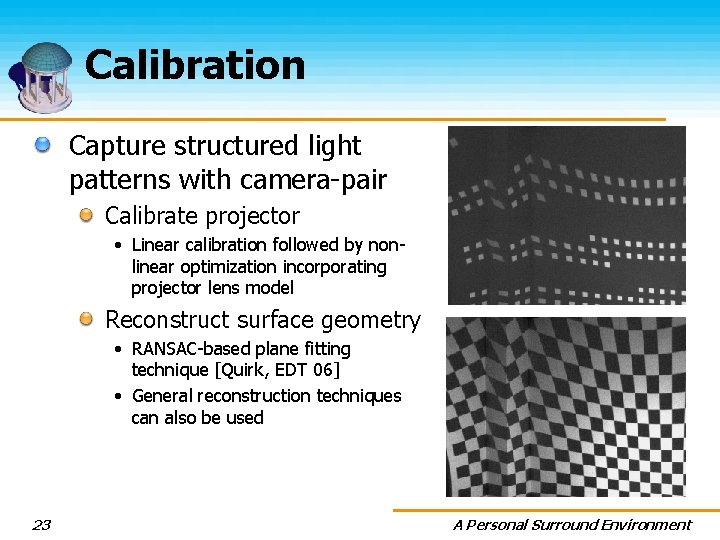 Calibration

Capture structured light patterns with camera-pair

Calibrate projector

• Linear calibration followed by non-linear optimization incorporating projector lens model

Reconstruct surface geometry

• RANSAC-based plane fitting technique [Quirk, EDT 06]

• General reconstruction techniques can also be used

23

A Personal Surround Environment